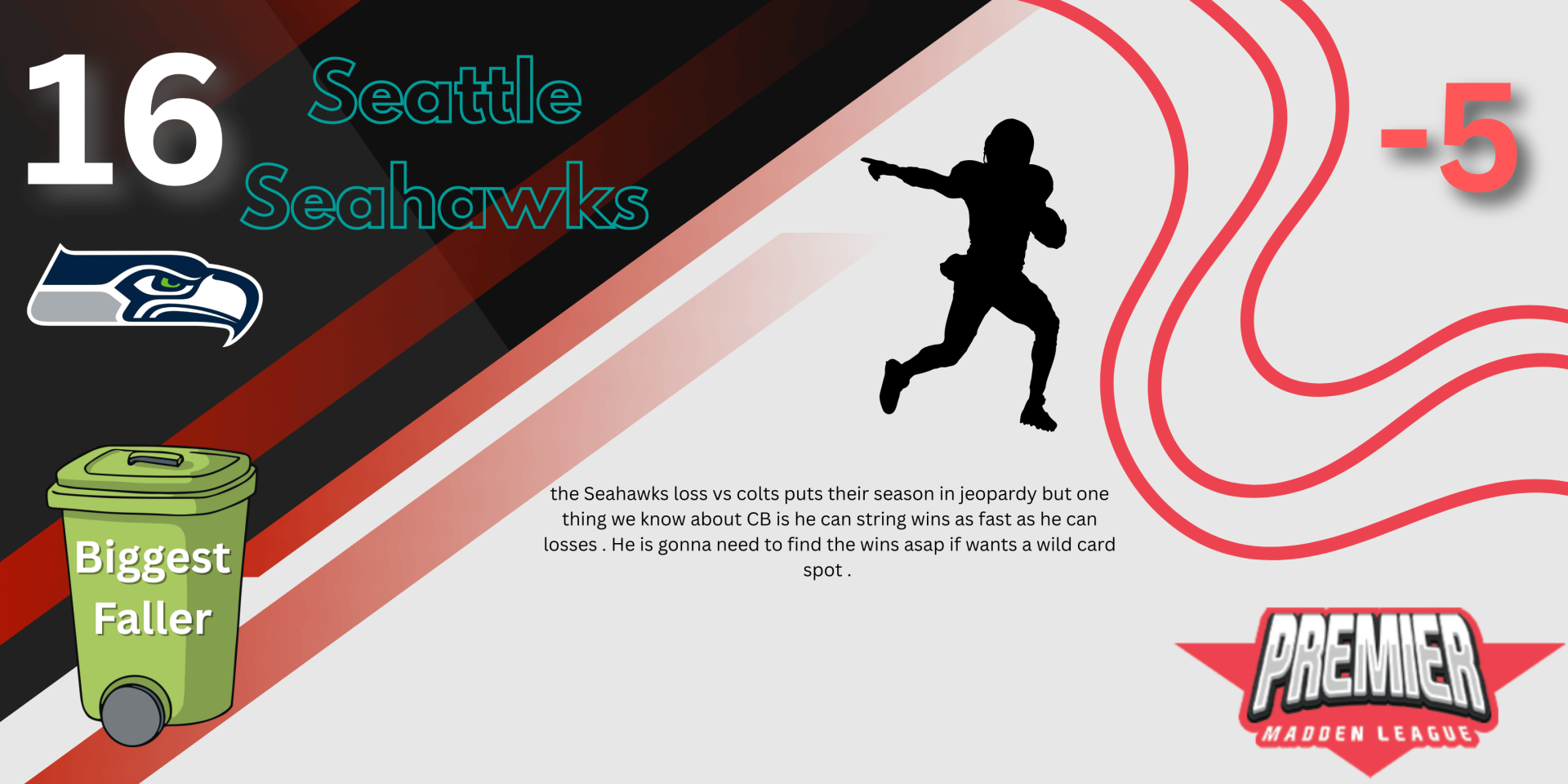 16

Seattle Seahawks

-5

Biggest Faller

the Seahawks loss vs colts puts their season in jeopardy but one thing we know about CB is he can string wins as fast as he can losses . He is gonna need to find the wins asap if wants a wild card spot .

PREMIER
MADDEN LEAGUE